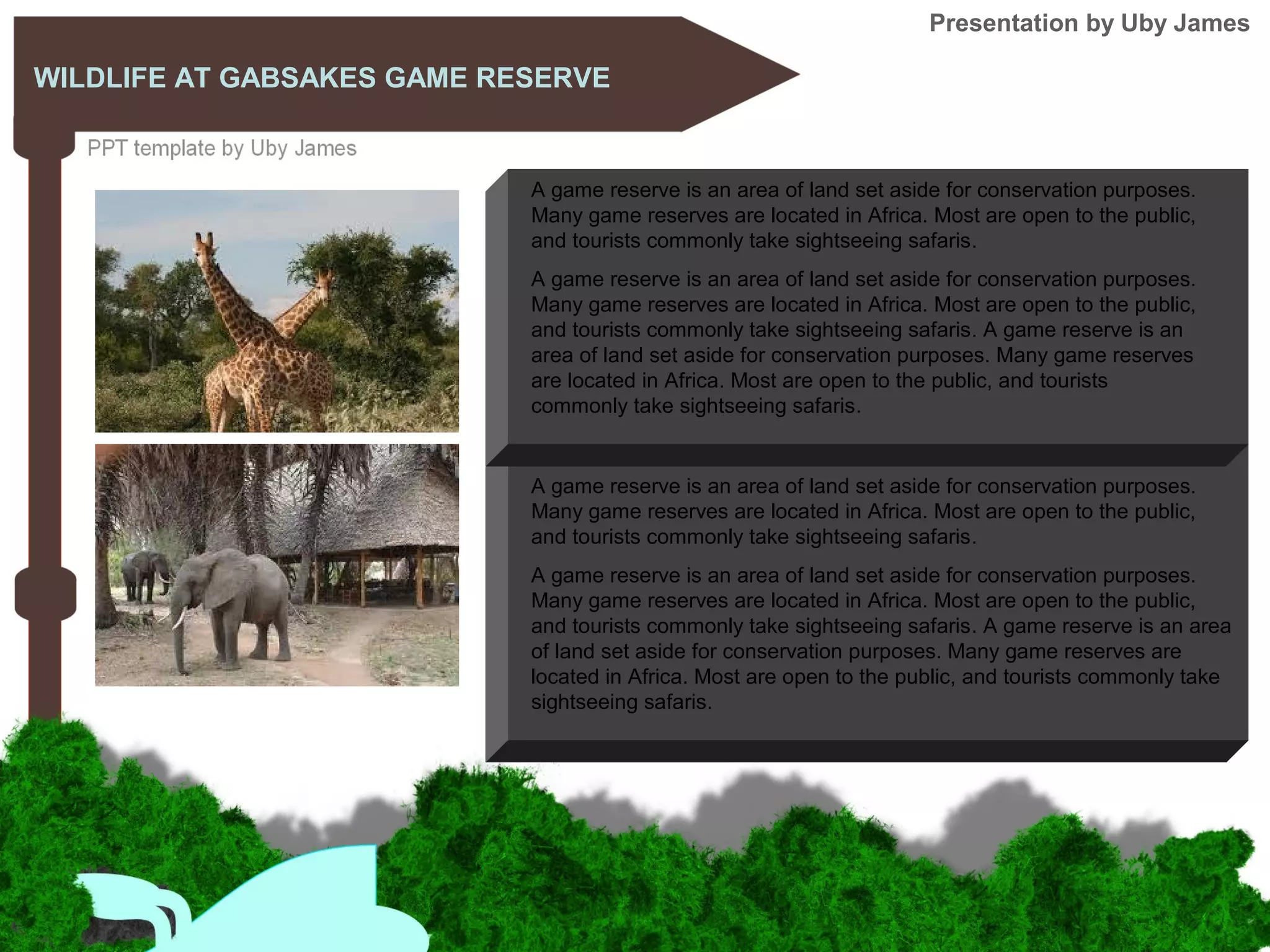 Presentation by Uby James

WILDLIFE AT GABSAKES GAME RESERVE

PPT template by Uby James

A game reserve is an area of land set aside for conservation purposes. Many game reserves are located in Africa. Most are open to the public, and tourists commonly take sightseeing safaris.

A game reserve is an area of land set aside for conservation purposes. Many game reserves are located in Africa. Most are open to the public, and tourists commonly take sightseeing safaris. A game reserve is an area of land set aside for conservation purposes. Many game reserves are located in Africa. Most are open to the public, and tourists commonly take sightseeing safaris.

A game reserve is an area of land set aside for conservation purposes. Many game reserves are located in Africa. Most are open to the public, and tourists commonly take sightseeing safaris.

A game reserve is an area of land set aside for conservation purposes. Many game reserves are located in Africa. Most are open to the public, and tourists commonly take sightseeing safaris. A game reserve is an area of land set aside for conservation purposes. Many game reserves are located in Africa. Most are open to the public, and tourists commonly take sightseeing safaris.